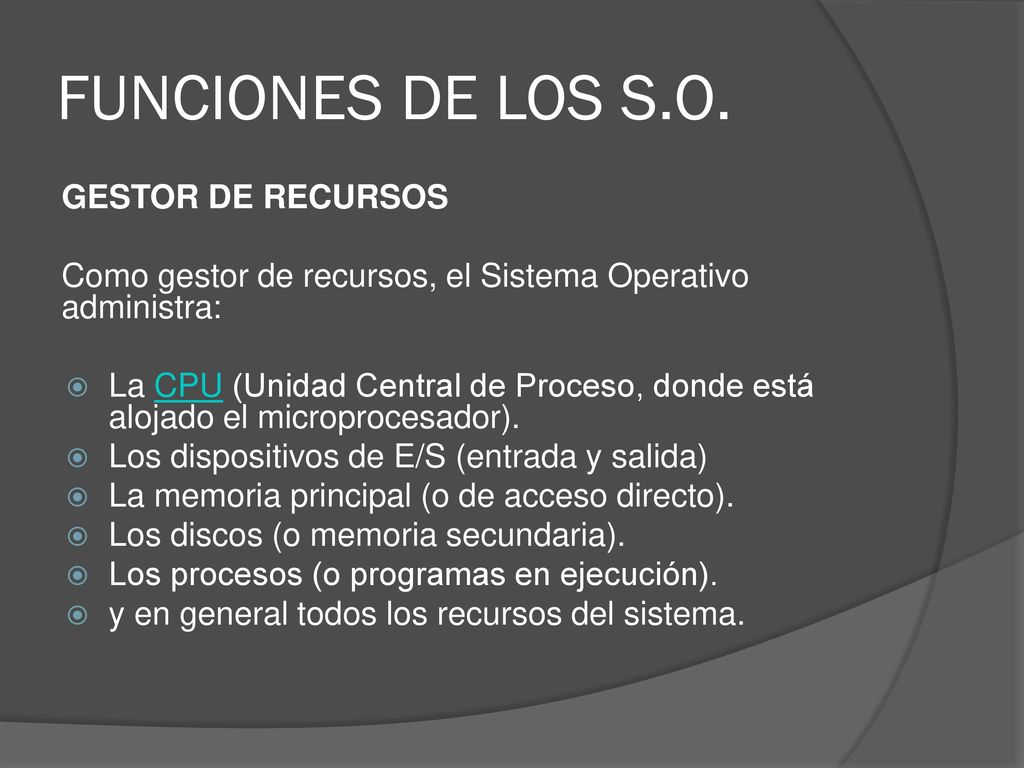 FUNCIONES DE LOS S.O.

GESTOR DE RECURSOS

Como gestor de recursos, el Sistema Operativo administra:

La CPU (Unidad Central de Proceso, donde está alojado el microprocesador).
Los dispositivos de E/S (entrada y salida)
La memoria principal (o de acceso directo).
Los discos (o memoria secundaria).
Los procesos (o programas en ejecución).
y en general todos los recursos del sistema.